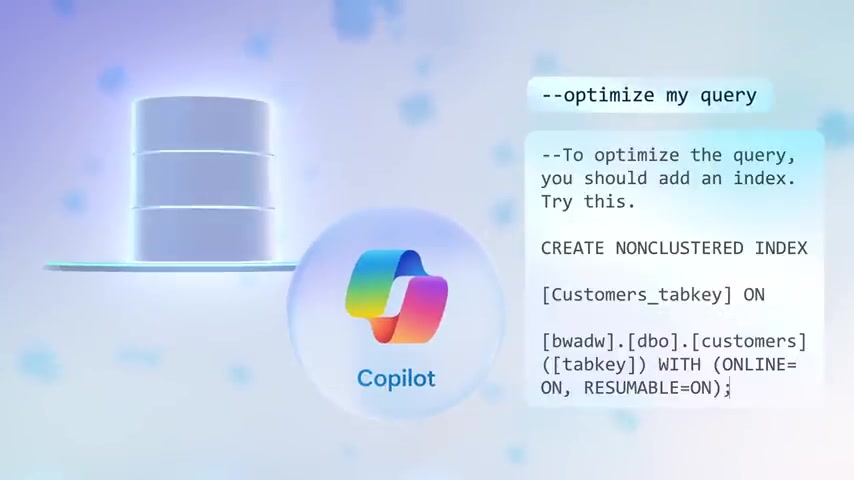 Copilot

--optimize my query

--To optimize the query, you should add an index. Try this.

CREATE NONCLUSTERED INDEX

[Customers_tabkey] ON

[bwadw].[dbo].[customers] ([tabkey]) WITH (ONLINE= ON, RESUMABLE=ON);